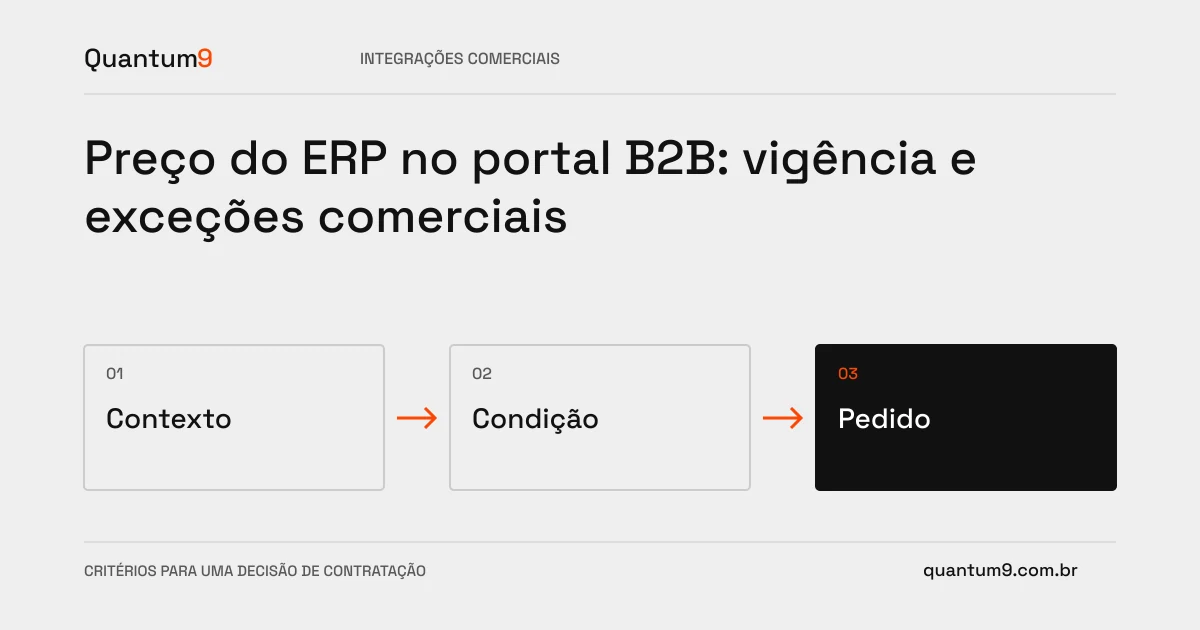 Quantum9

INTEGRAÇÕES COMERCIAIS

Preço do ERP no portal B2B: vigência e exceções comerciais

01
Contexto

02
Condição

03
Pedido

CRITÉRIOS PARA UMA DECISÃO DE CONTRATAÇÃO

quantum9.com.br